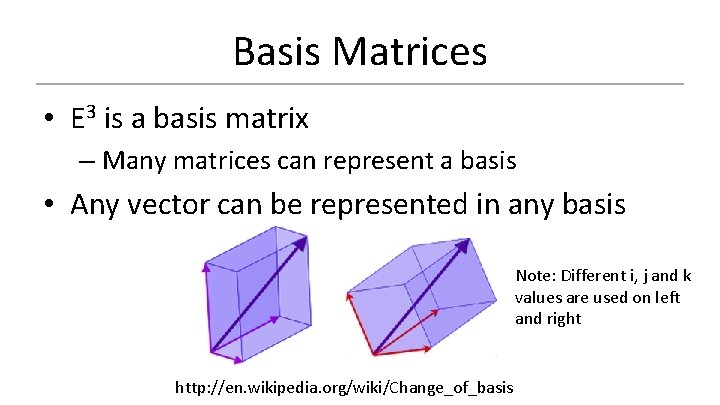 Basis Matrices

• $E^3$ is a basis matrix

– Many matrices can represent a basis

• Any vector can be represented in any basis

Note: Different i, j and k values are used on left and right

http://en.wikipedia.org/wiki/Change_of_basis